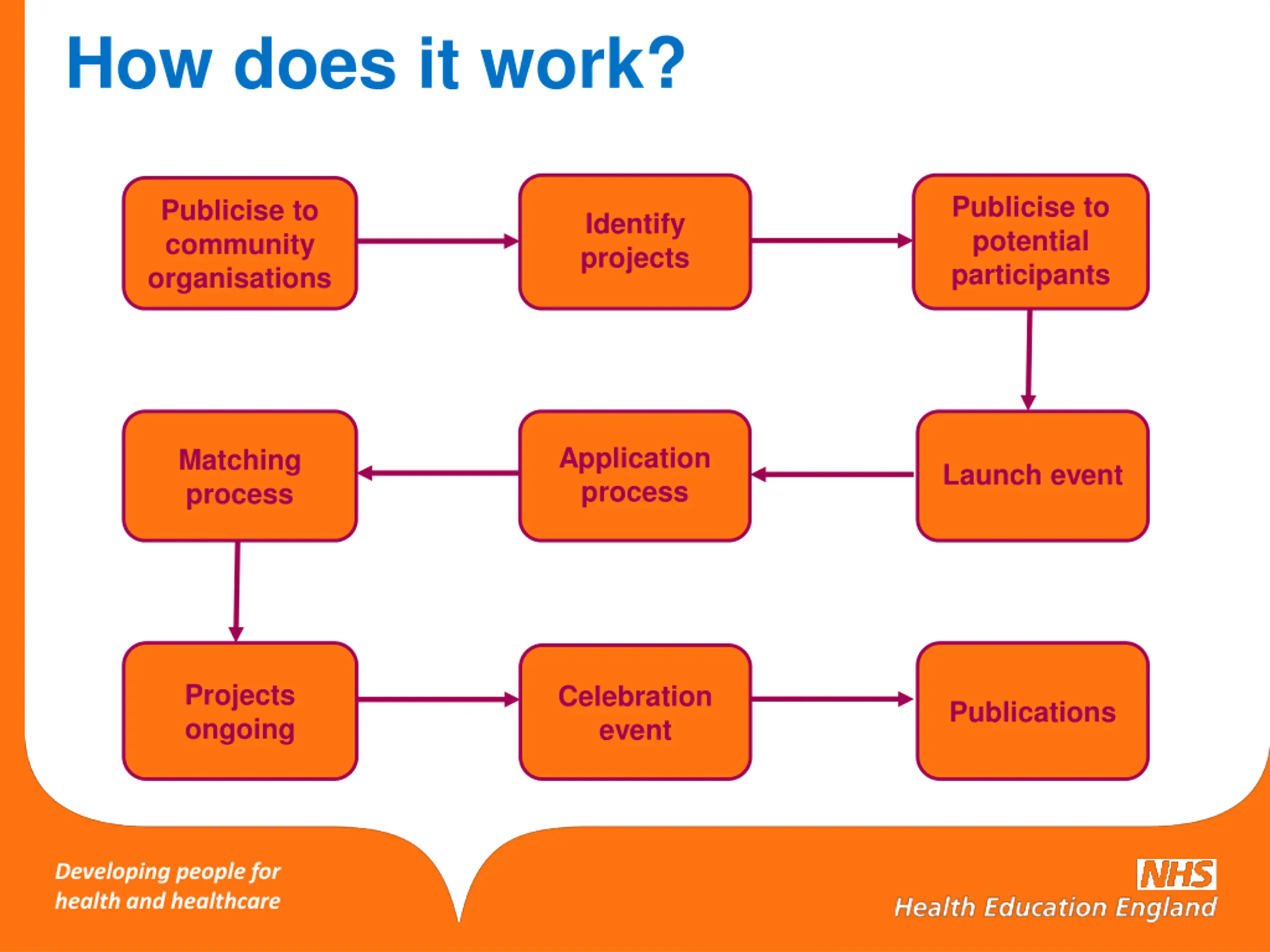 How does it work?

Publicise to community organisations

Identify projects

Publicise to potential participants

Launch event

Application process

Matching process

Projects ongoing

Celebration event

Publications

Developing people for health and healthcare

NHS
Health Education England